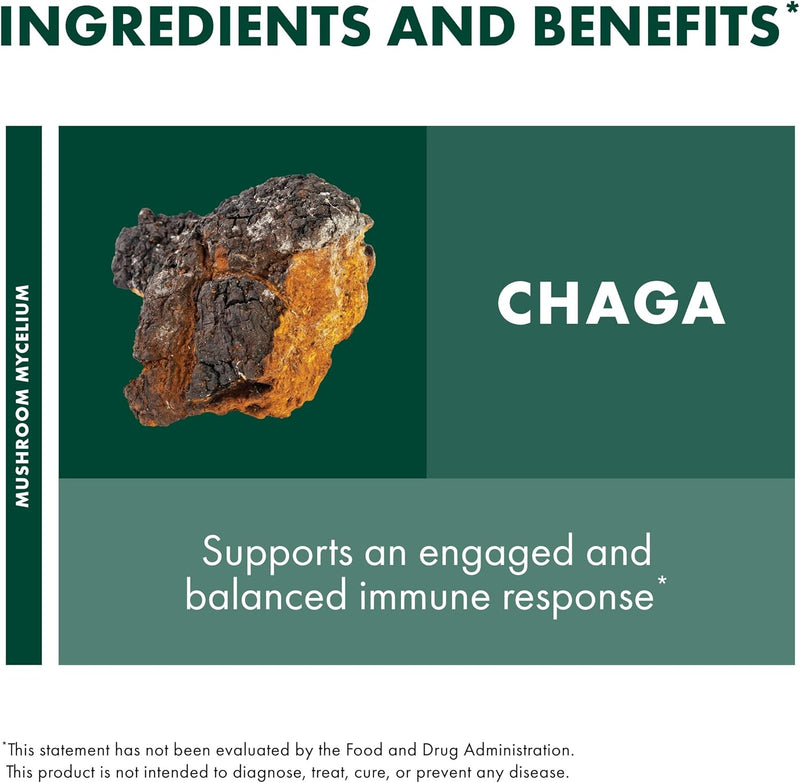 INGREDIENTS AND BENEFITS*

MUSHROOM MYCELIUM

CHAGA

Supports an engaged and balanced immune response*

*This statement has not been evaluated by the Food and Drug Administration. This product is not intended to diagnose, treat, cure, or prevent any disease.